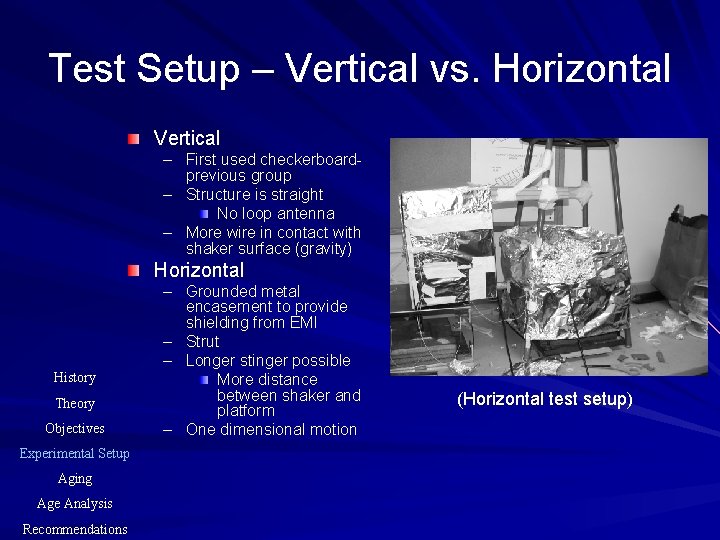 Test Setup – Vertical vs. Horizontal

Vertical
– First used checkerboard-previous group
– Structure is straight
No loop antenna
– More wire in contact with shaker surface (gravity)

Horizontal
– Grounded metal encasement to provide shielding from EMI
– Strut
– Longer stinger possible
More distance between shaker and platform
– One dimensional motion

(Horizontal test setup)

History
Theory
Objectives
Experimental Setup
Aging
Age Analysis
Recommendations